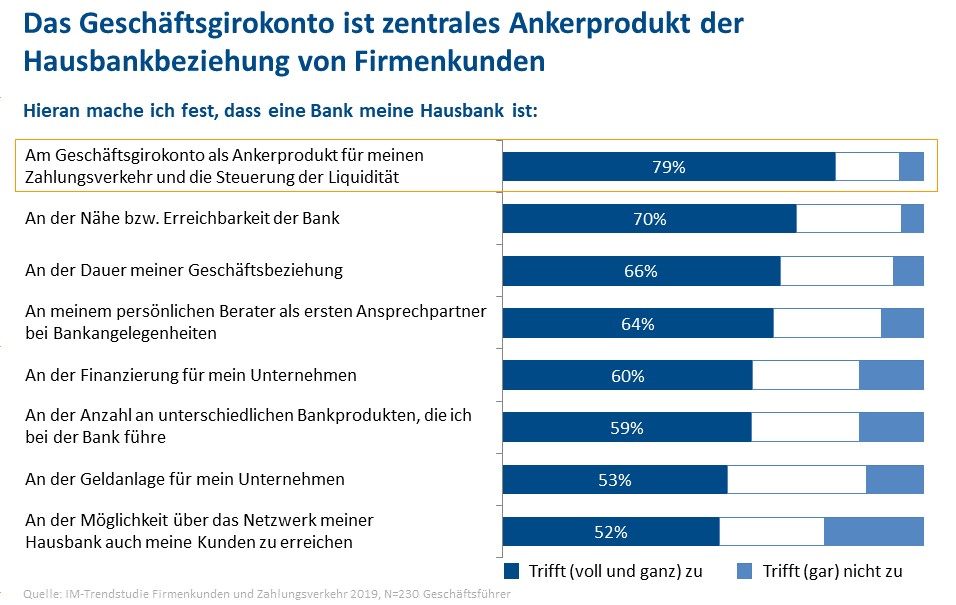 Das Geschäftsgirokonto ist zentrales Ankerprodukt der Hausbankbeziehung von Firmenkunden

Hieran mache ich fest, dass eine Bank meine Hausbank ist:

Am Geschäftsgirokonto als Ankerprodukt für meinen Zahlungsverkehr und die Steuerung der Liquidität 79%

An der Nähe bzw. Erreichbarkeit der Bank 70%

An der Dauer meiner Geschäftsbeziehung 66%

An meinem persönlichen Berater als ersten Ansprechpartner bei Bankangelegenheiten 64%

An der Finanzierung für mein Unternehmen 60%

An der Anzahl an unterschiedlichen Bankprodukten, die ich bei der Bank führe 59%

An der Geldanlage für mein Unternehmen 53%

An der Möglichkeit über das Netzwerk meiner Hausbank auch meine Kunden zu erreichen 52%

Trifft (voll und ganz) zu Trifft (gar) nicht zu

Quelle: IM-Trendstudie Firmenkunden und Zahlungsverkehr 2019, N=230 Geschäftsführer